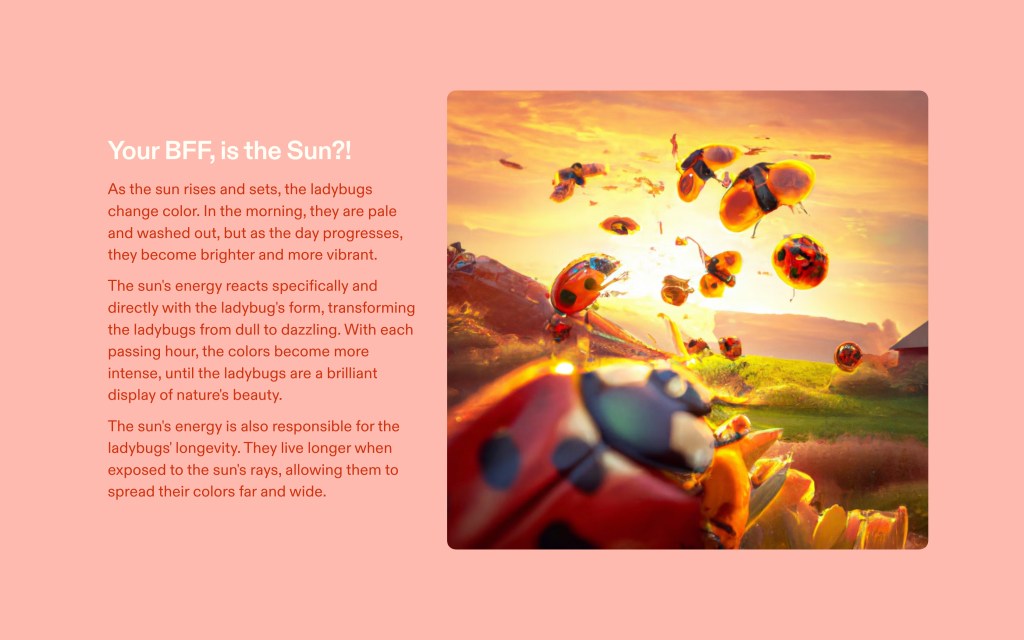 Your BFF, is the Sun?!

As the sun rises and sets, the ladybugs change color. In the morning, they are pale and washed out, but as the day progresses, they become brighter and more vibrant.

The sun's energy reacts specifically and directly with the ladybug's form, transforming the ladybugs from dull to dazzling. With each passing hour, the colors become more intense, until the ladybugs are a brilliant display of nature's beauty.

The sun's energy is also responsible for the ladybugs' longevity. They live longer when exposed to the sun's rays, allowing them to spread their colors far and wide.